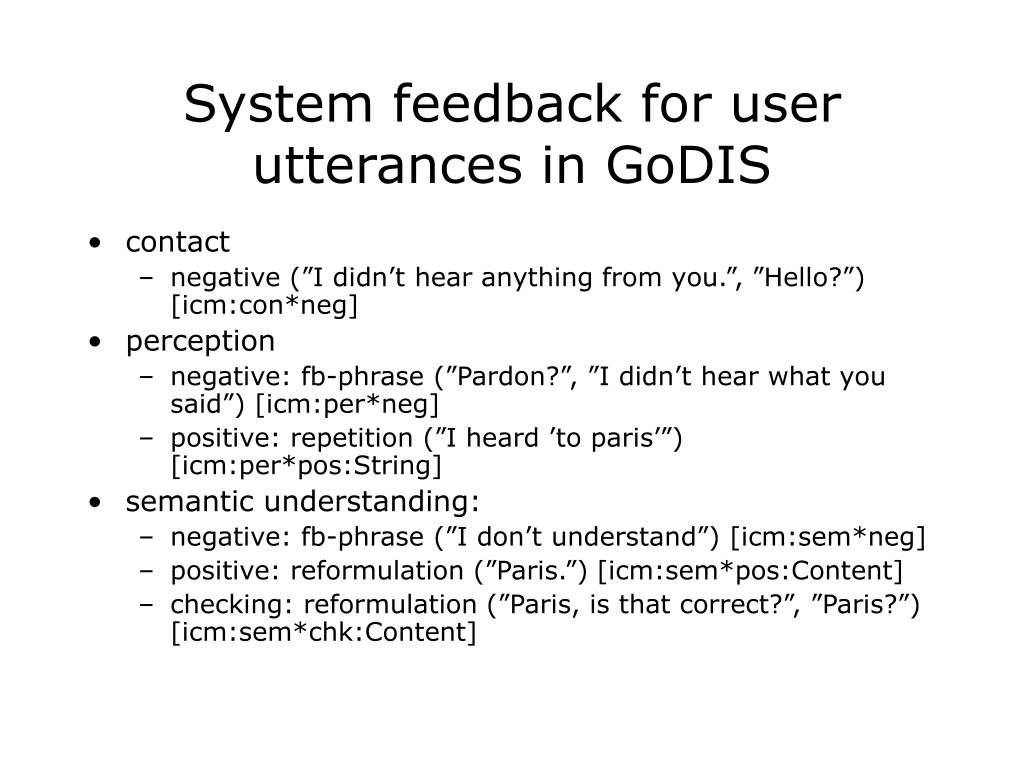 System feedback for user utterances in GoDIS

• contact
  – negative (”I didn’t hear anything from you.”, ”Hello?”) [icm:con*neg]
• perception
  – negative: fb-phrase (”Pardon?”, ”I didn’t hear what you said”) [icm:per*neg]
  – positive: repetition (”I heard ’to paris’”) [icm:per*pos:String]
• semantic understanding:
  – negative: fb-phrase (”I don’t understand”) [icm:sem*neg]
  – positive: reformulation (”Paris.”) [icm:sem*pos:Content]
  – checking: reformulation (”Paris, is that correct?”, ”Paris?”) [icm:sem*chk:Content]